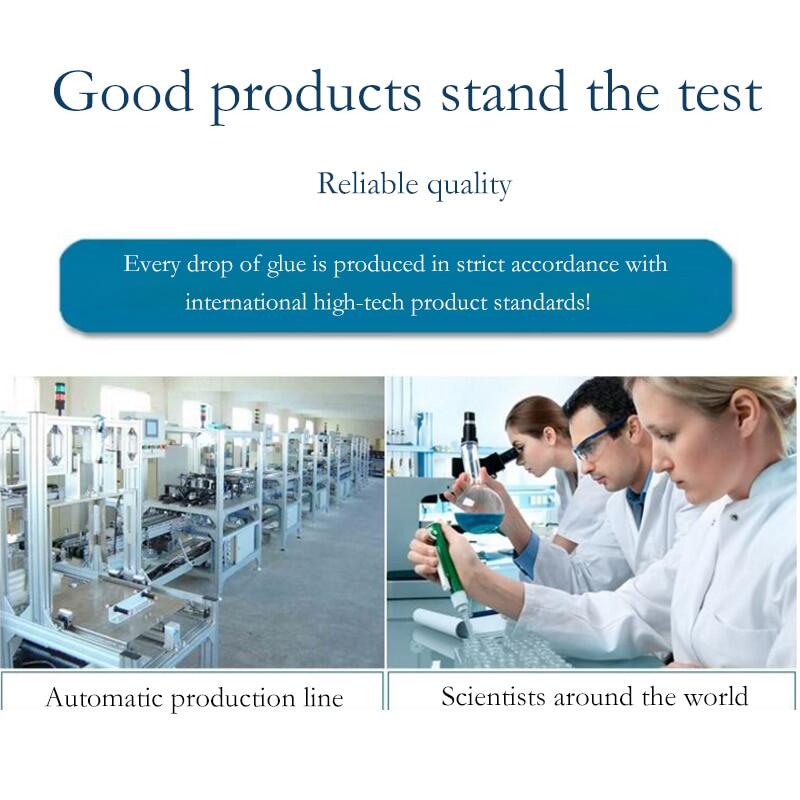 Good products stand the test

Reliable quality

Every drop of glue is produced in strict accordance with international high-tech product standards!

Automatic production line

Scientists around the world